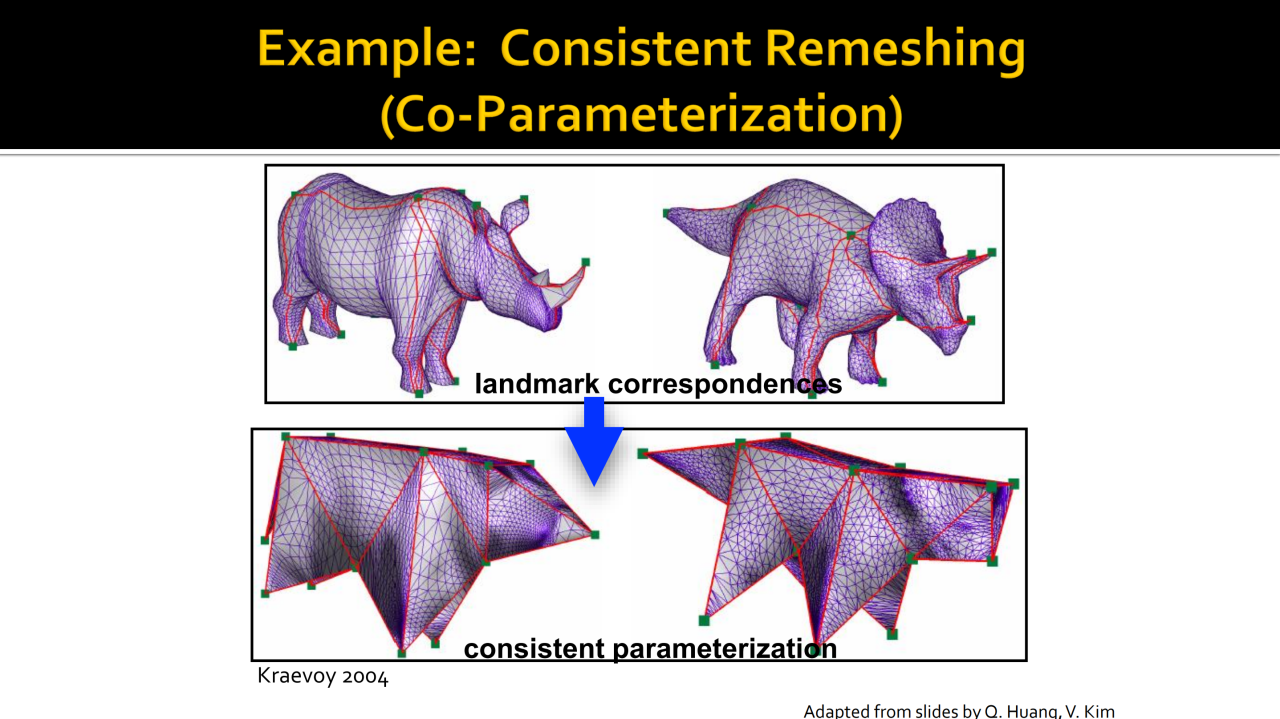 Example: Consistent Remeshing (Co-Parameterization)

landmark correspondences

consistent parameterization

Kraevoy 2004

Adapted from slides by Q. Huang, V. Kim